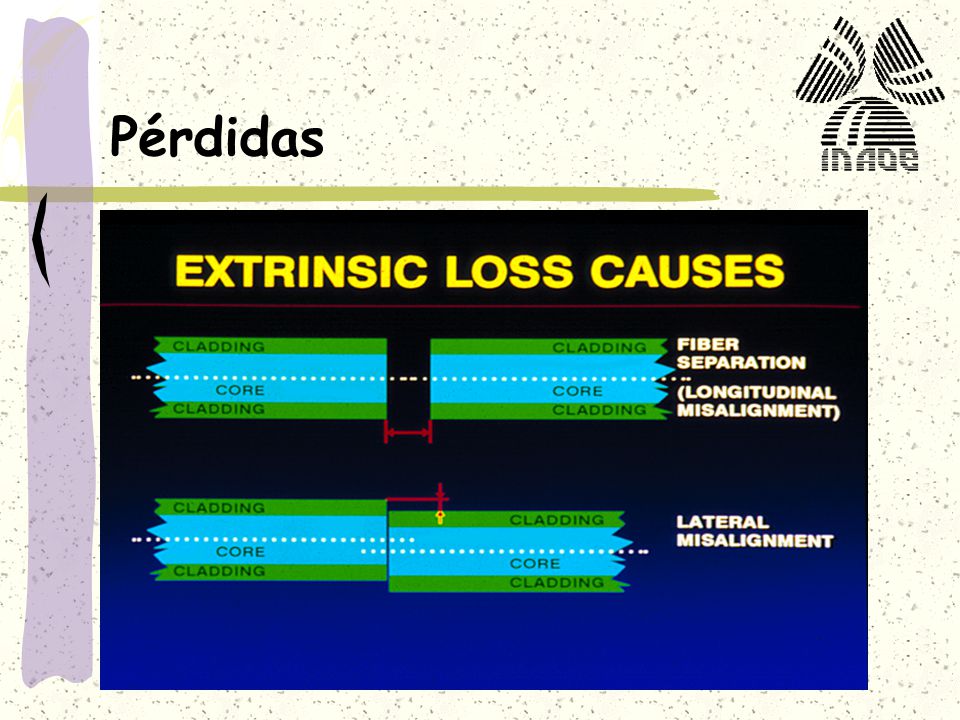 Pérdidas

INAOE

EXTRINSIC LOSS CAUSES

CLADDING
CORE
CLADDING

CLADDING
CORE
CLADDING

FIBER SEPARATION (LONGITUDINAL MISALIGNMENT)

CLADDING
CORE
CLADDING

CLADDING
CORE
CLADDING

LATERAL MISALIGNMENT